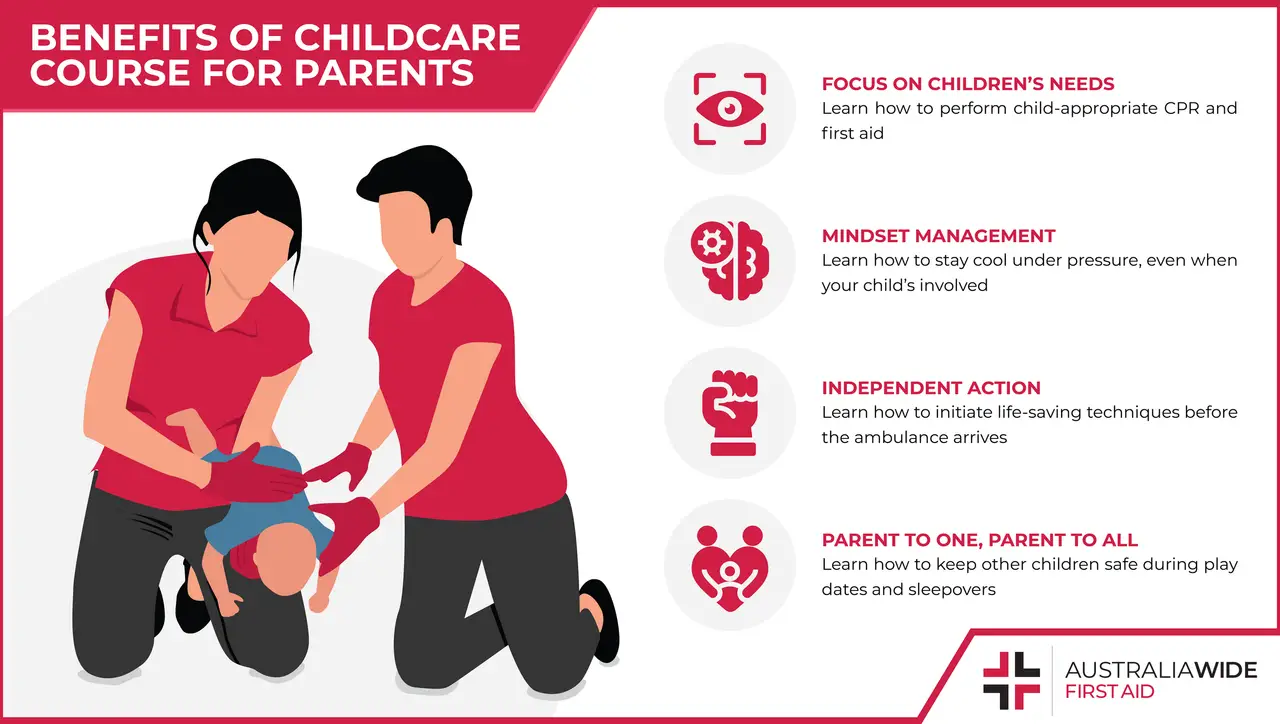 BENEFITS OF CHILDCARE COURSE FOR PARENTS

FOCUS ON CHILDREN'S NEEDS
Learn how to perform child-appropriate CPR and first aid

MINDSET MANAGEMENT
Learn how to stay cool under pressure, even when your child's involved

INDEPENDENT ACTION
Learn how to initiate life-saving techniques before the ambulance arrives

PARENT TO ONE, PARENT TO ALL
Learn how to keep other children safe during play dates and sleepovers

AUSTRALIAWIDE
FIRST AID